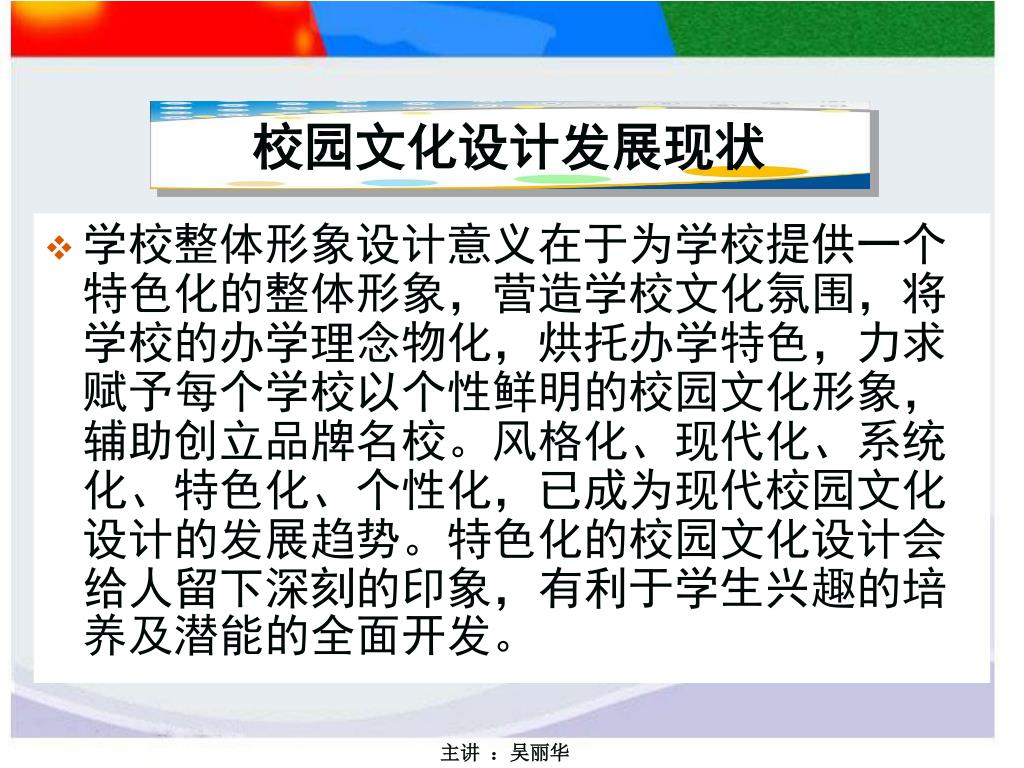 校园文化设计发展现状

❖ 学校整体形象设计意义在于为学校提供一个特色化的整体形象，营造学校文化氛围，将学校的办学理念物化，烘托办学特色，力求赋予每个学校以个性鲜明的校园文化形象，辅助创立品牌名校。风格化、现代化、系统化、特色化、个性化，已成为现代校园文化设计的发展趋势。特色化的校园文化设计会给人留下深刻的印象，有利于学生兴趣的培养及潜能的全面开发。

主讲 ：吴丽华